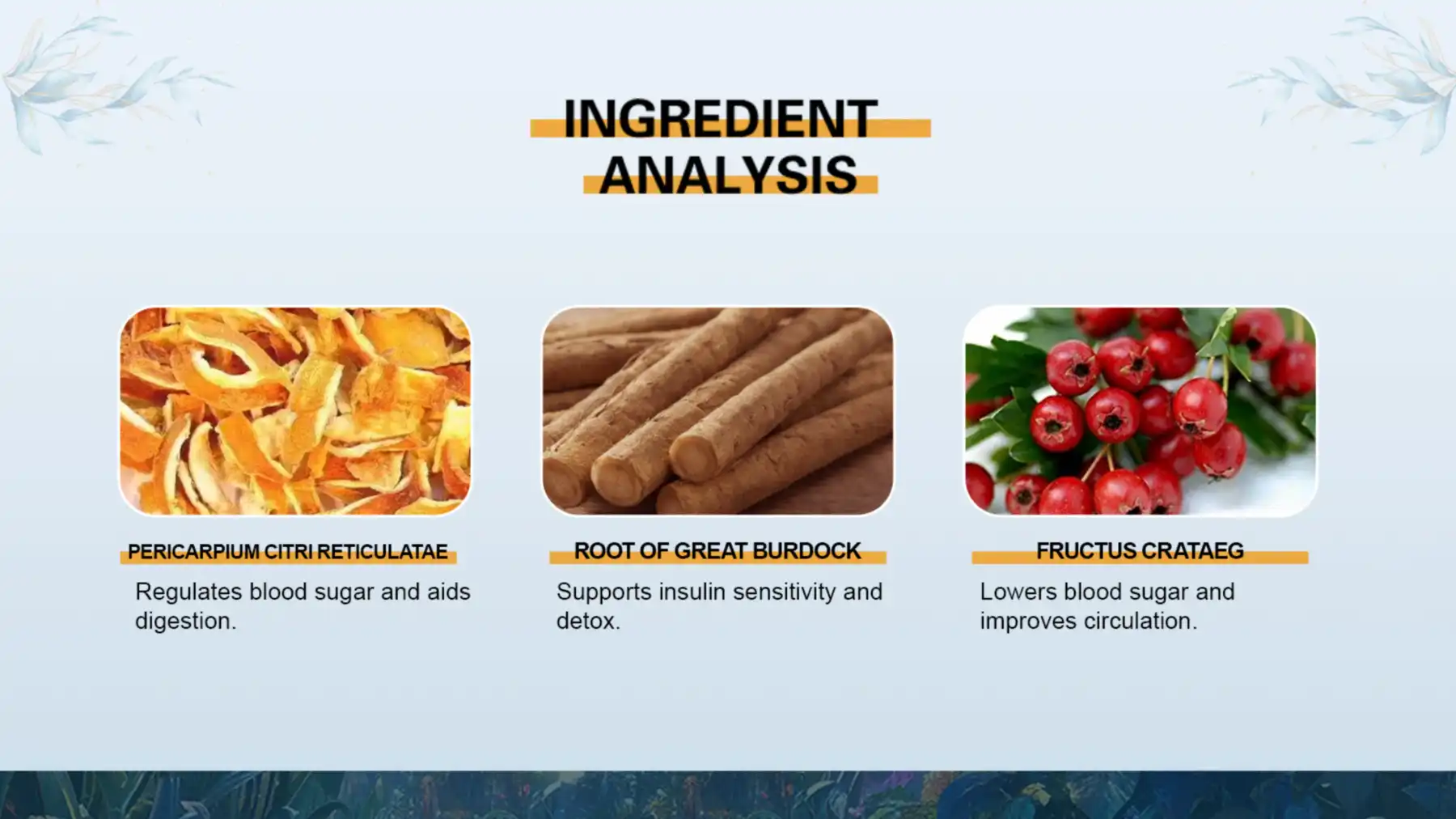 INGREDIENT ANALYSIS

PERICARPIUM CITRI RETICULATAE

Regulates blood sugar and aids digestion.

ROOT OF GREAT BURDOCK

Supports insulin sensitivity and detox.

FRUCTUS CRATAEG

Lowers blood sugar and improves circulation.